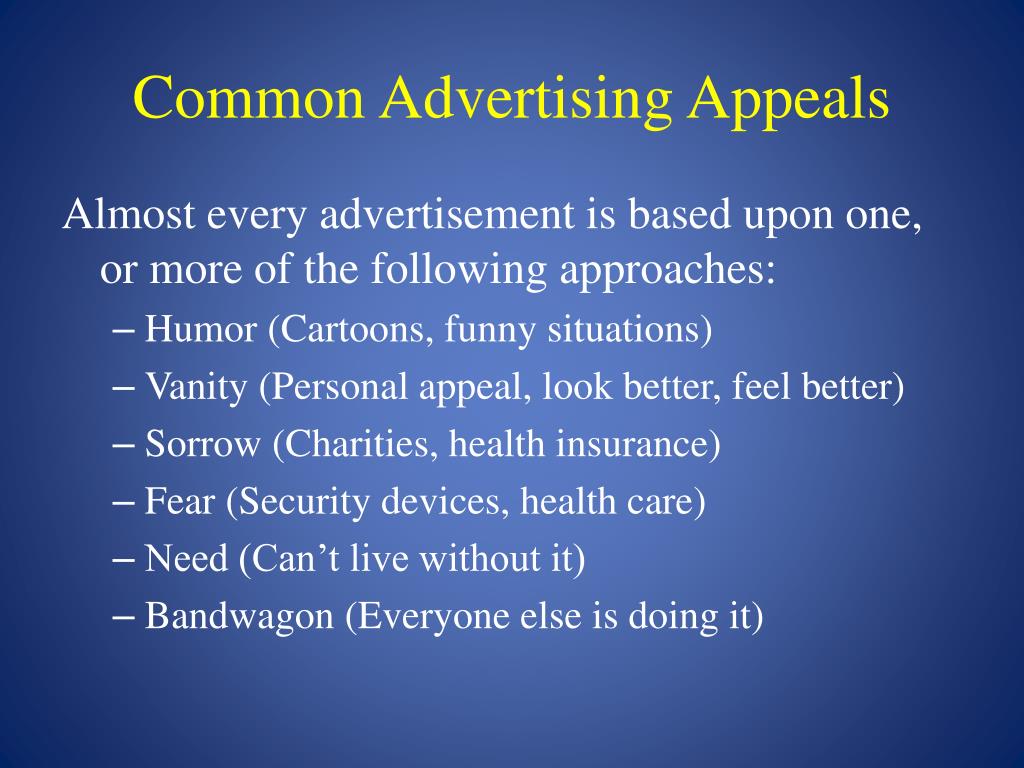 Common Advertising Appeals

Almost every advertisement is based upon one, or more of the following approaches:

– Humor (Cartoons, funny situations)
– Vanity (Personal appeal, look better, feel better)
– Sorrow (Charities, health insurance)
– Fear (Security devices, health care)
– Need (Can’t live without it)
– Bandwagon (Everyone else is doing it)